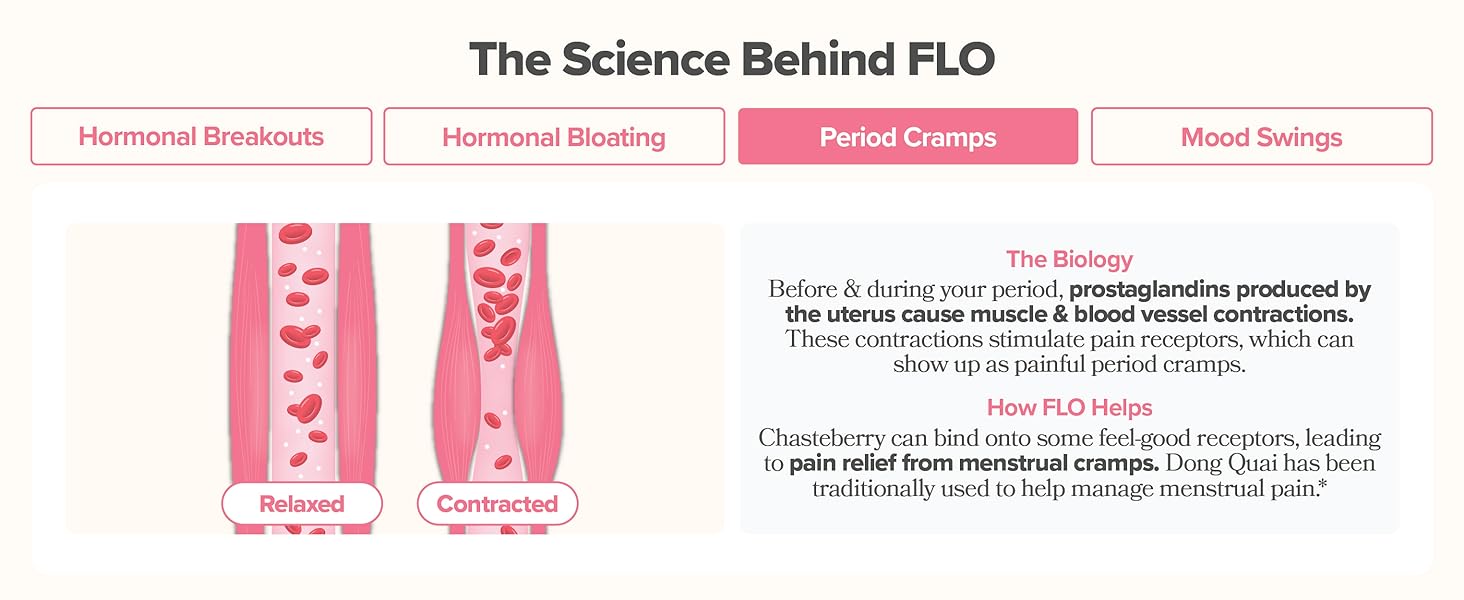 The Science Behind FLO

Hormonal Breakouts

Hormonal Bloating

Period Cramps

Mood Swings

Relaxed

Contracted

The Biology

Before & during your period, prostaglandins produced by the uterus cause muscle & blood vessel contractions. These contractions stimulate pain receptors, which can show up as painful period cramps.

How FLO Helps

Chasteberry can bind onto some feel-good receptors, leading to pain relief from menstrual cramps. Dong Quai has been traditionally used to help manage menstrual pain.*